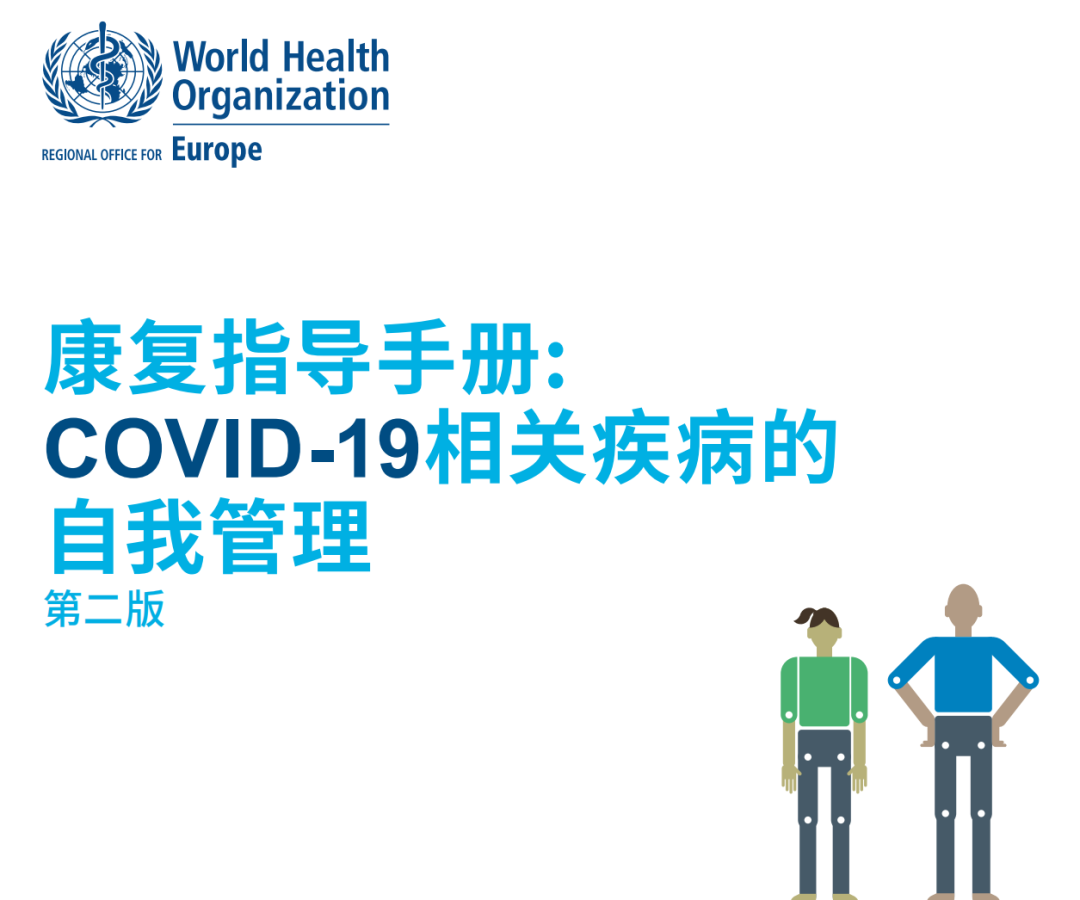 World Health Organization
REGIONAL OFFICE FOR Europe

康复指导手册：
COVID-19相关疾病的
自我管理
第二版